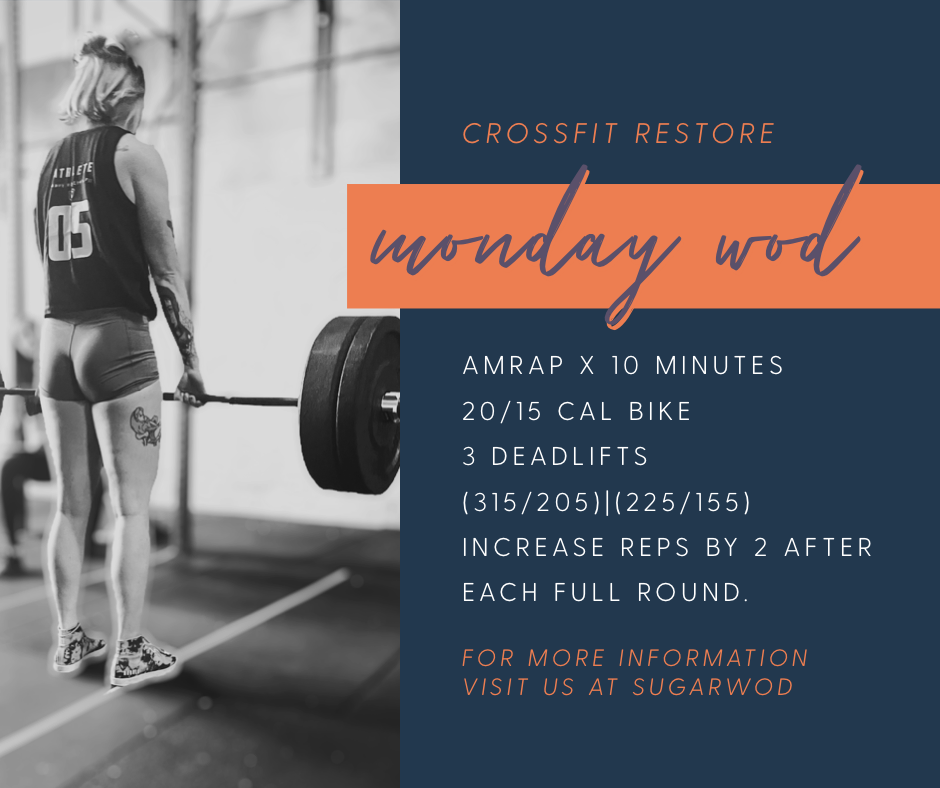 ATHLETE
05

CROSSFIT RESTORE

monday wod

AMRAP X 10 MINUTES
20/15 CAL BIKE
3 DEADLIFTS
(315/205)|(225/155)
INCREASE REPS BY 2 AFTER EACH FULL ROUND.

FOR MORE INFORMATION
VISIT US AT SUGARWOD